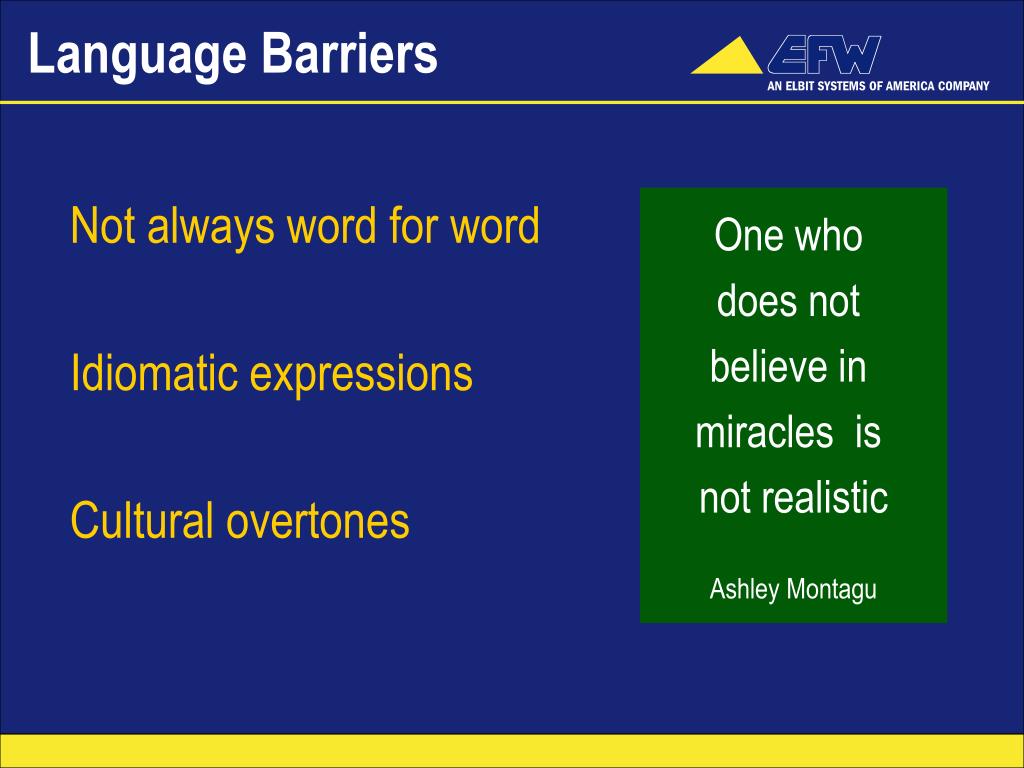 Language Barriers

EFW
AN ELBIT SYSTEMS OF AMERICA COMPANY

Not always word for word

Idiomatic expressions

Cultural overtones

One who does not believe in miracles is not realistic

Ashley Montagu